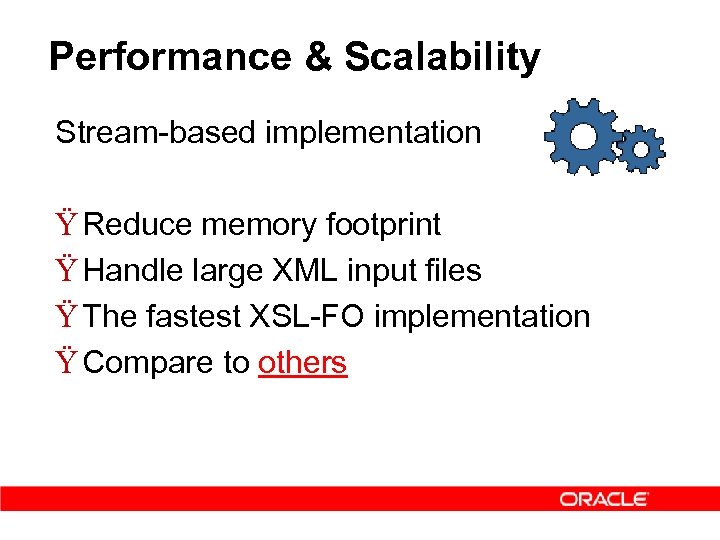 Performance & Scalability

Stream-based implementation

Ÿ Reduce memory footprint
Ÿ Handle large XML input files
Ÿ The fastest XSL-FO implementation
Ÿ Compare to others

ORACLE